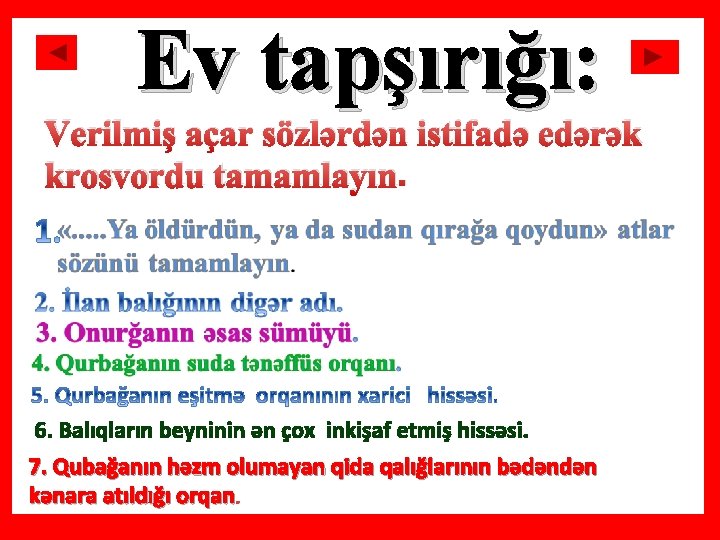 Ev tapşırığı:

Verilmiş açar sözlərdən istifadə edərək krosvordu tamamlayın.

1.«.....Ya öldürdün, ya da sudan qırağa qoydun» atlar sözünü tamamlayın.

2. İlan balığının digər adı.

3. Onurğanın əsas sümüyü.

4. Qurbağanın suda tənəffüs orqanı.

5. Qurbağanın eşitmə orqanının xarici hissəsi.

6. Balıqların beyninin ən çox inkişaf etmiş hissəsi.

7. Qubağanın həzm olumayan qida qalığlarının bədəndən kənara atıldığı orqan.